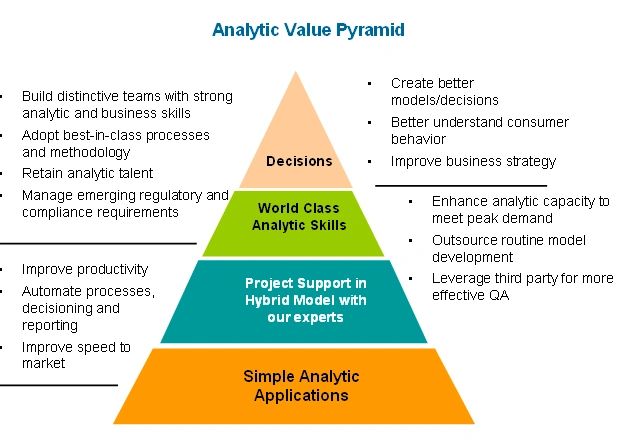 Analytic Value Pyramid

- Build distinctive teams with strong analytic and business skills
- Adopt best-in-class processes and methodology
- Retain analytic talent
- Manage emerging regulatory and compliance requirements

- Improve productivity
- Automate processes, decisioning and reporting
- Improve speed to market

Decisions

World Class Analytic Skills

Project Support in Hybrid Model with our experts

Simple Analytic Applications

- Create better models/decisions
- Better understand consumer behavior
- Improve business strategy

- Enhance analytic capacity to meet peak demand
- Outsource routine model development
- Leverage third party for more effective QA